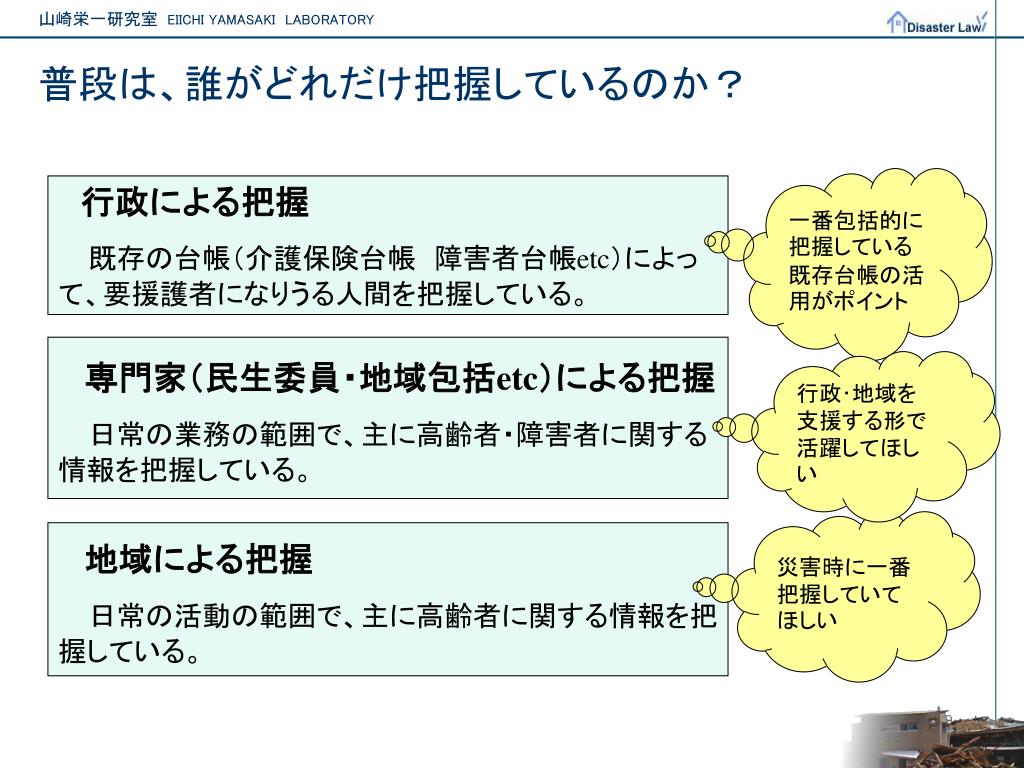 山崎栄一研究室 EIICHI YAMASAKI LABORATORY

Disaster Law

普段は、誰がどれだけ把握しているのか？

行政による把握

既存の台帳（介護保険台帳　障害者台帳etc）によって、要援護者になりうる人間を把握している。

一番包括的に把握している既存台帳の活用がポイント

専門家（民生委員・地域包括etc）による把握

日常の業務の範囲で、主に高齢者・障害者に関する情報を把握している。

行政・地域を支援する形で活躍してほしい

地域による把握

日常の活動の範囲で、主に高齢者に関する情報を把握している。

災害時に一番把握していてほしい